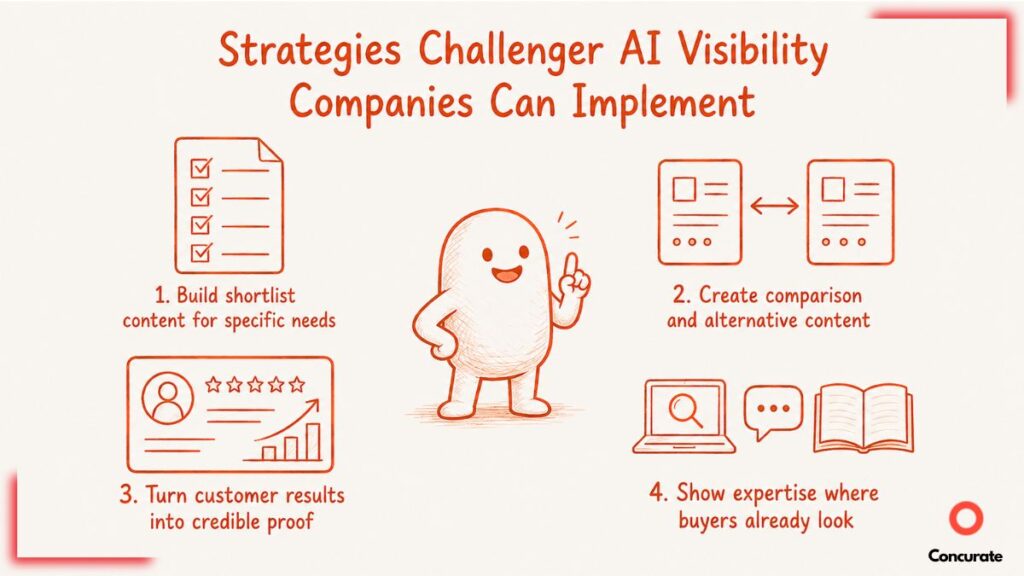 Strategies Challenger AI Visibility Companies Can Implement

1. Build shortlist content for specific needs

2. Create comparison and alternative content

3. Turn customer results into credible proof

4. Show expertise where buyers already look

Concurate